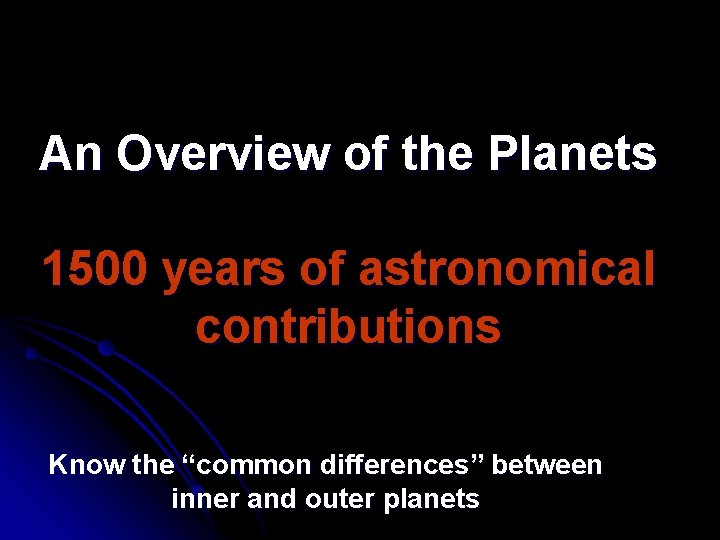 An Overview of the Planets

1500 years of astronomical contributions

Know the “common differences” between inner and outer planets